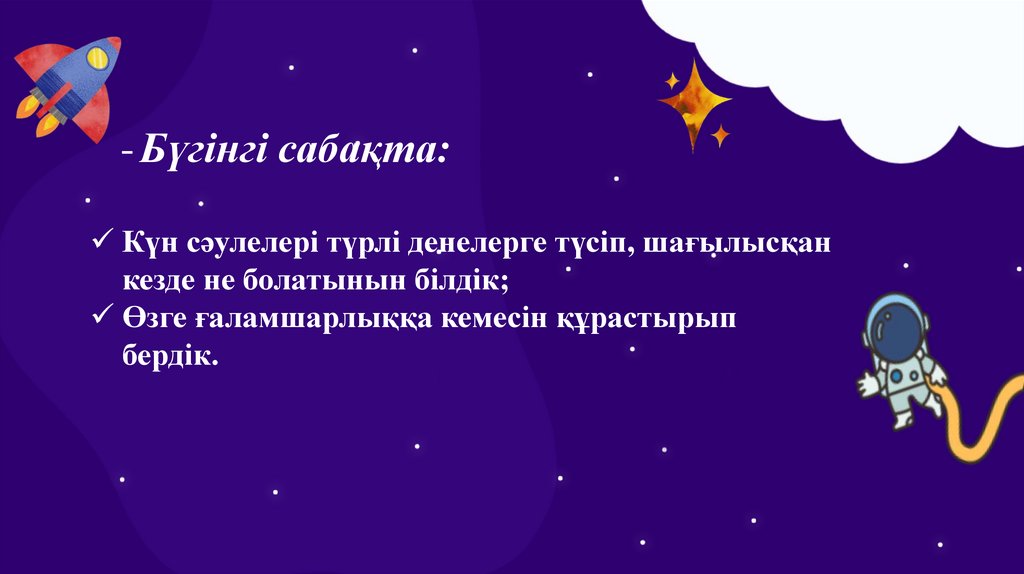 - Бүгінгі сабақта:

✓ Күн сәулелері түрлі денелерге түсіп, шағылысқан кезде не болатынын білдік;
✓ Өзге ғаламшарлыққа кемесін құрастырып бердік.